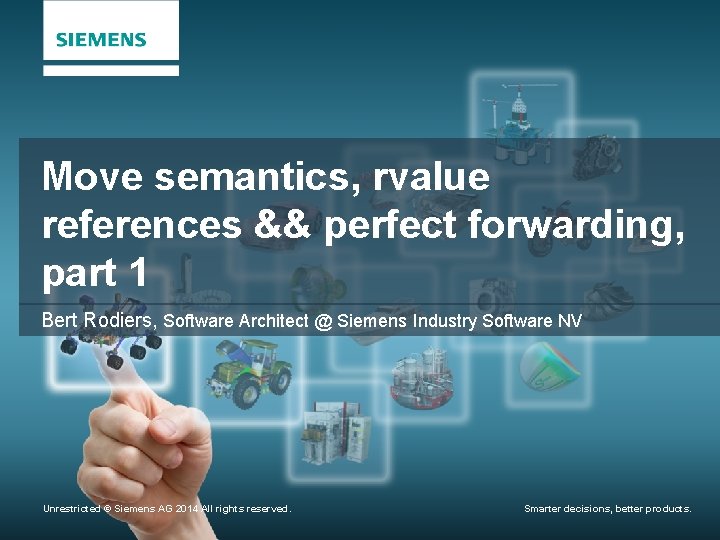 SIEMENS

Move semantics, rvalue references && perfect forwarding, part 1

Bert Rodiers, Software Architect @ Siemens Industry Software NV

Unrestricted © Siemens AG 2014 All rights reserved.

Smarter decisions, better products.